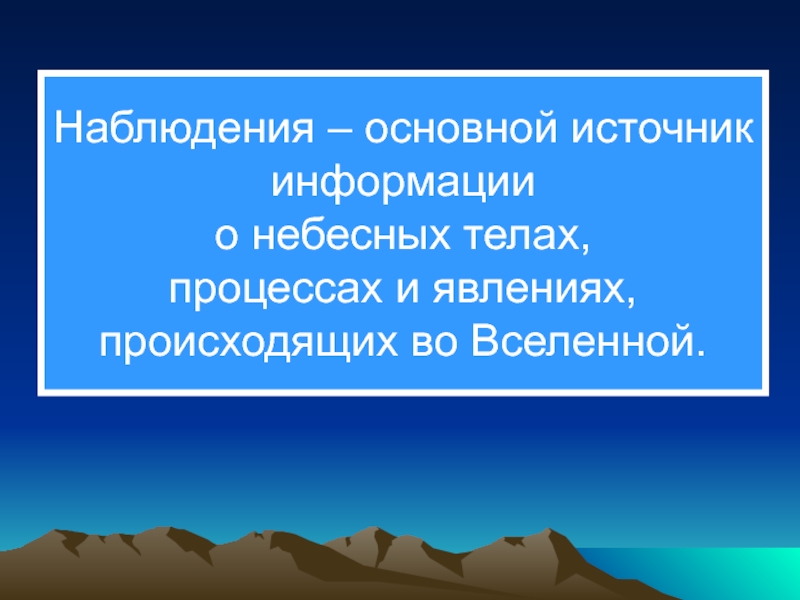 Наблюдения – основной источник информации
о небесных телах,
процессах и явлениях,
происходящих во Вселенной.